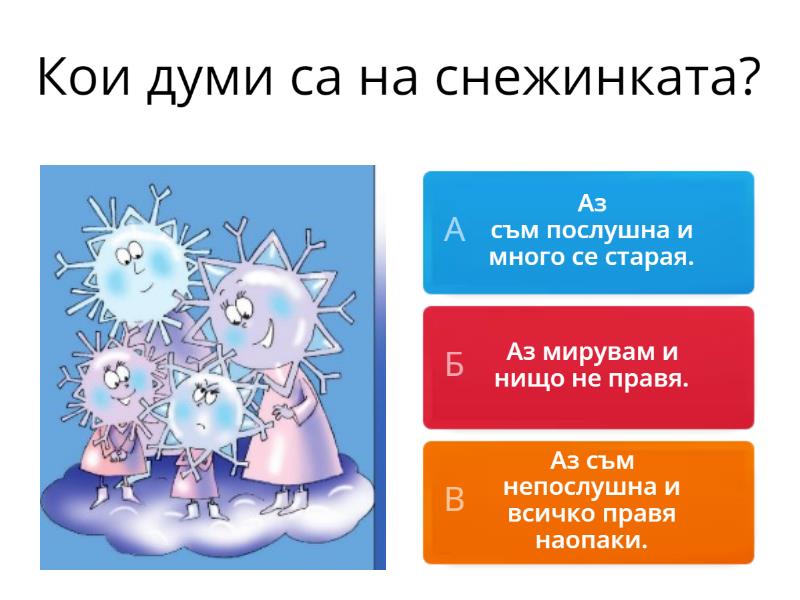 Кои думи са на снежинката?

А Аз съм послушна и много се старая.

Б Аз мирувам и нищо не правя.

В Аз съм непослушна и всичко правя наопаки.